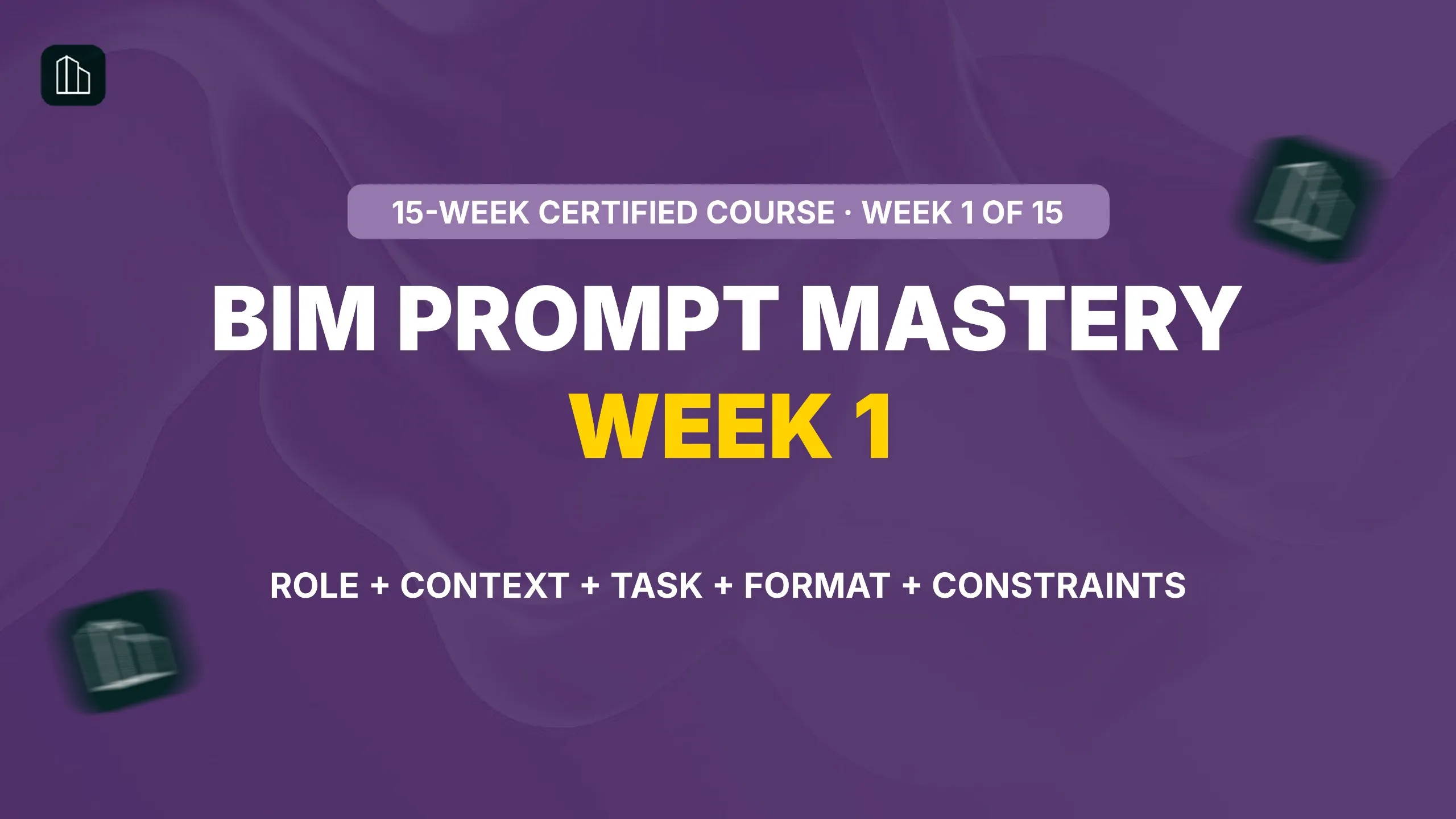 15-WEEK CERTIFIED COURSE · WEEK 1 OF 15

BIM PROMPT MASTERY

WEEK 1

ROLE + CONTEXT + TASK + FORMAT + CONSTRAINTS